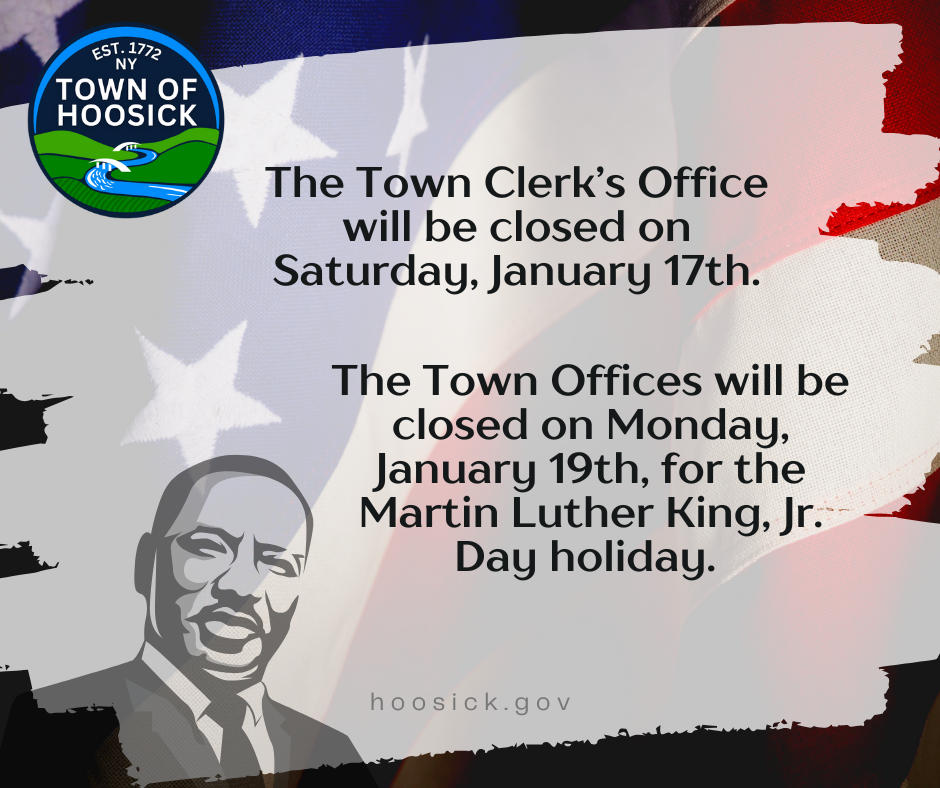 EST. 1772
NY
TOWN OF
HOOSICK

The Town Clerk's Office will be closed on Saturday, January 17th.

The Town Offices will be closed on Monday, January 19th, for the Martin Luther King, Jr. Day holiday.

hoosick.gov